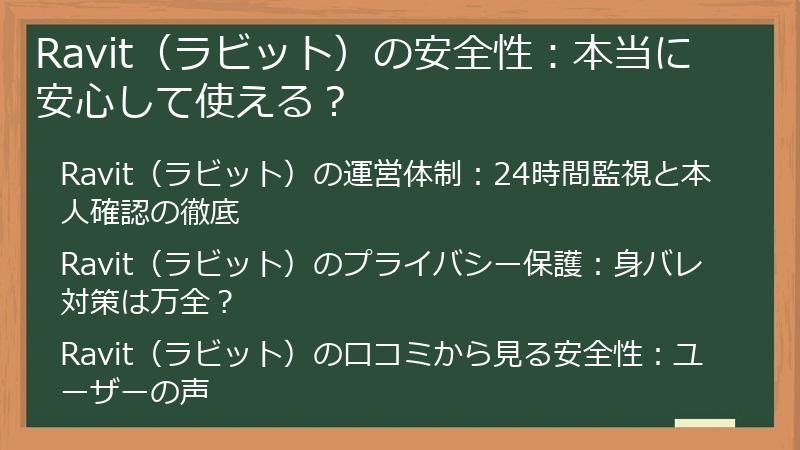 Ravit（ラビット）の安全性：本当に安心して使える？

Ravit（ラビット）の運営体制：24時間監視と本人確認の徹底

Ravit（ラビット）のプライバシー保護：身バレ対策は万全？

Ravit（ラビット）の口コミから見る安全性：ユーザーの声